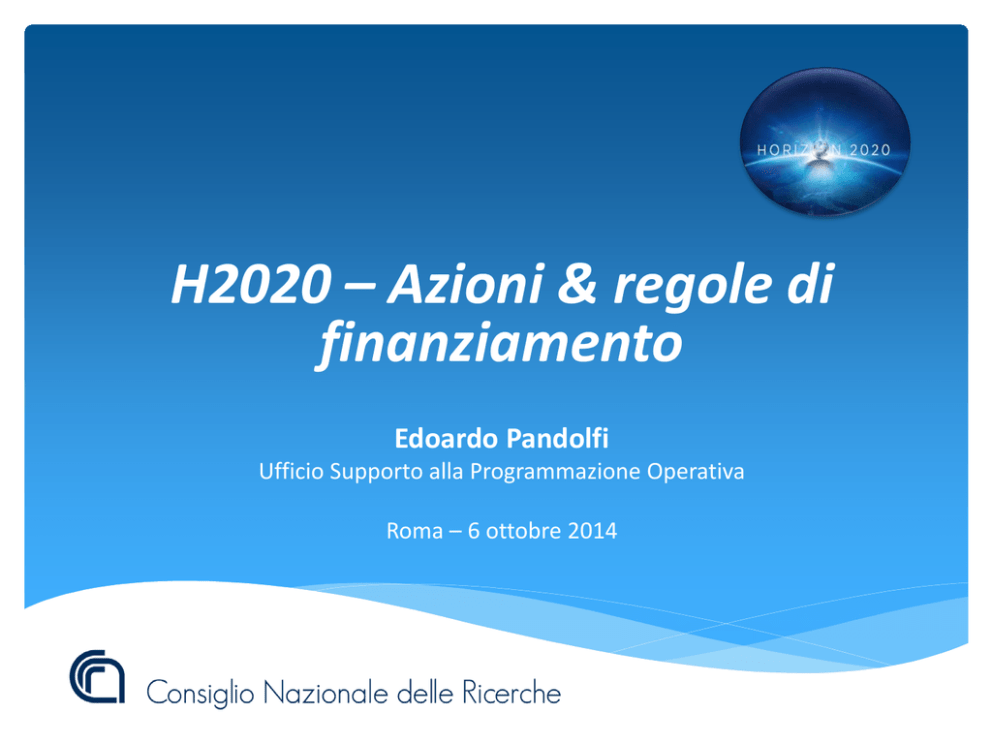 HORIZON 2020

H2020 – Azioni & regole di finanziamento

Edoardo Pandolfi

Ufficio Supporto alla Programmazione Operativa

Roma – 6 ottobre 2014

Consiglio Nazionale delle Ricerche